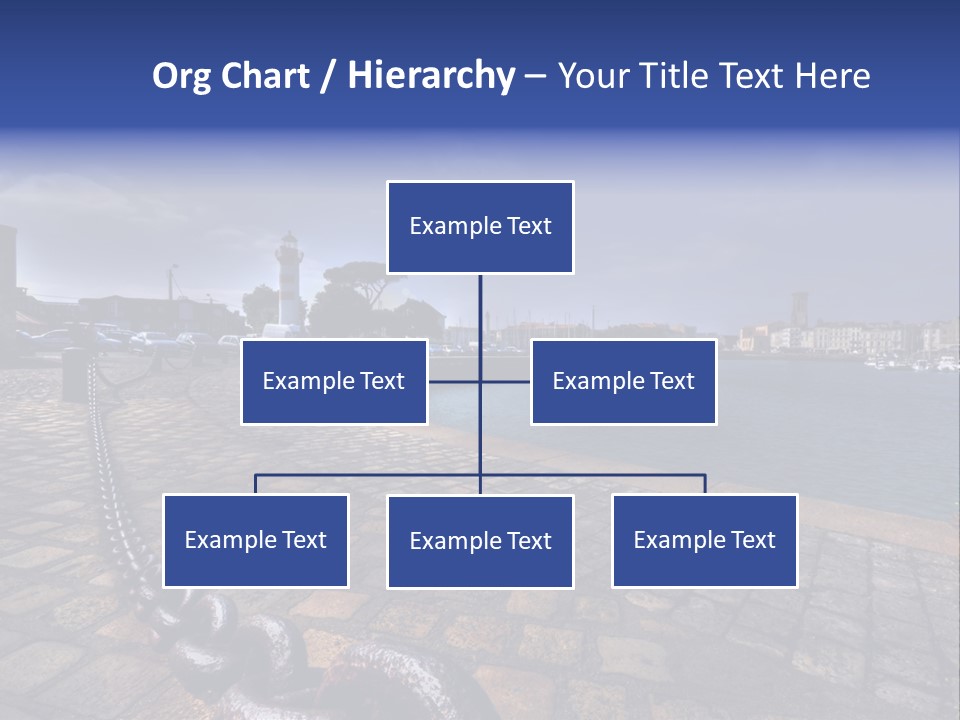 Org Chart / Hierarchy – Your Title Text Here

Example Text

Example Text

Example Text

Example Text

Example Text

Example Text